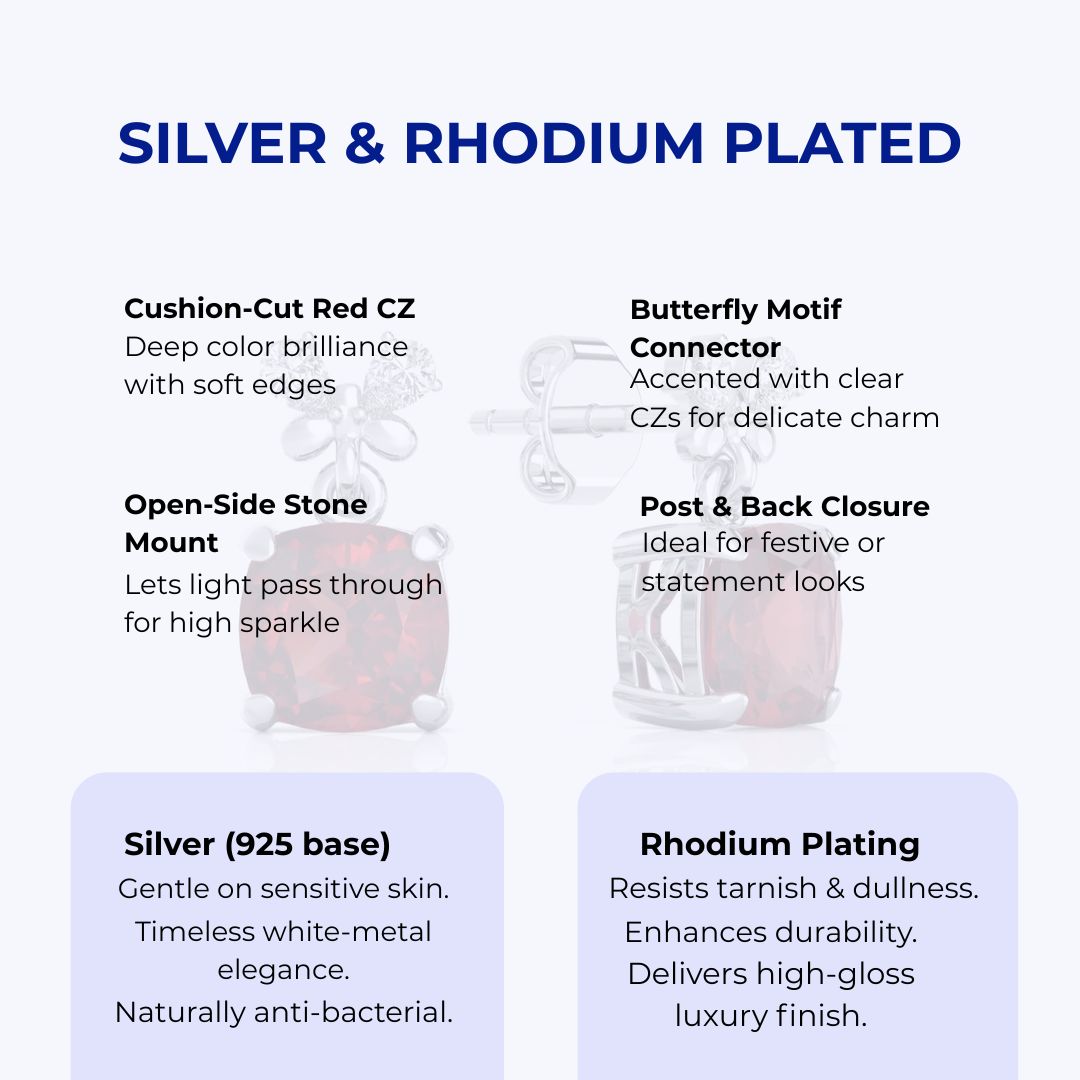 SILVER & RHODIUM PLATED

Cushion-Cut Red CZ
Deep color brilliance with soft edges

Open-Side Stone Mount
Lets light pass through for high sparkle

Butterfly Motif Connector
Accented with clear CZs for delicate charm

Post & Back Closure
Ideal for festive or statement looks

Silver (925 base)
Gentle on sensitive skin.
Timeless white-metal elegance.
Naturally anti-bacterial.

Rhodium Plating
Resists tarnish & dullness.
Enhances durability.
Delivers high-gloss luxury finish.